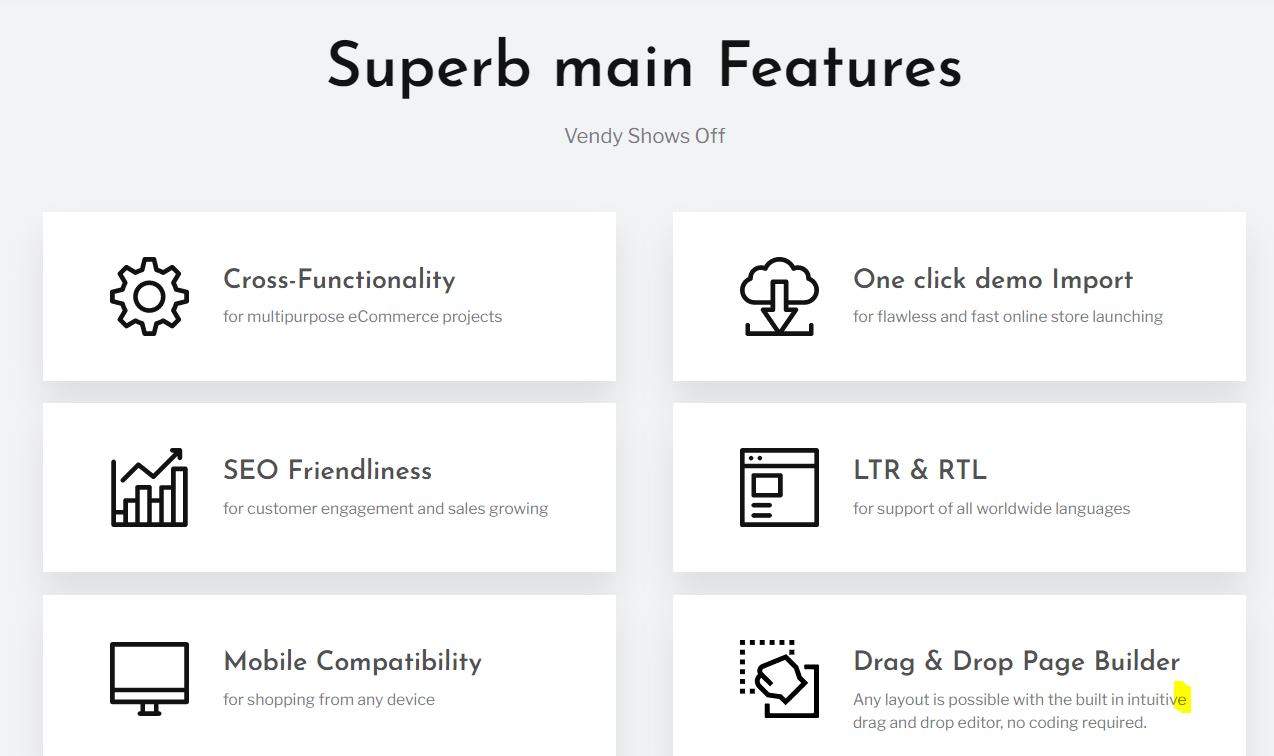 Superb main Features

Vendy Shows Off

Cross-Functionality

for multipurpose eCommerce projects

One click demo Import

for flawless and fast online store launching

SEO Friendliness

for customer engagement and sales growing

LTR & RTL

for support of all worldwide languages

Mobile Compatibility

for shopping from any device

Drag & Drop Page Builder

Any layout is possible with the built in intuitive drag and drop editor, no coding required.